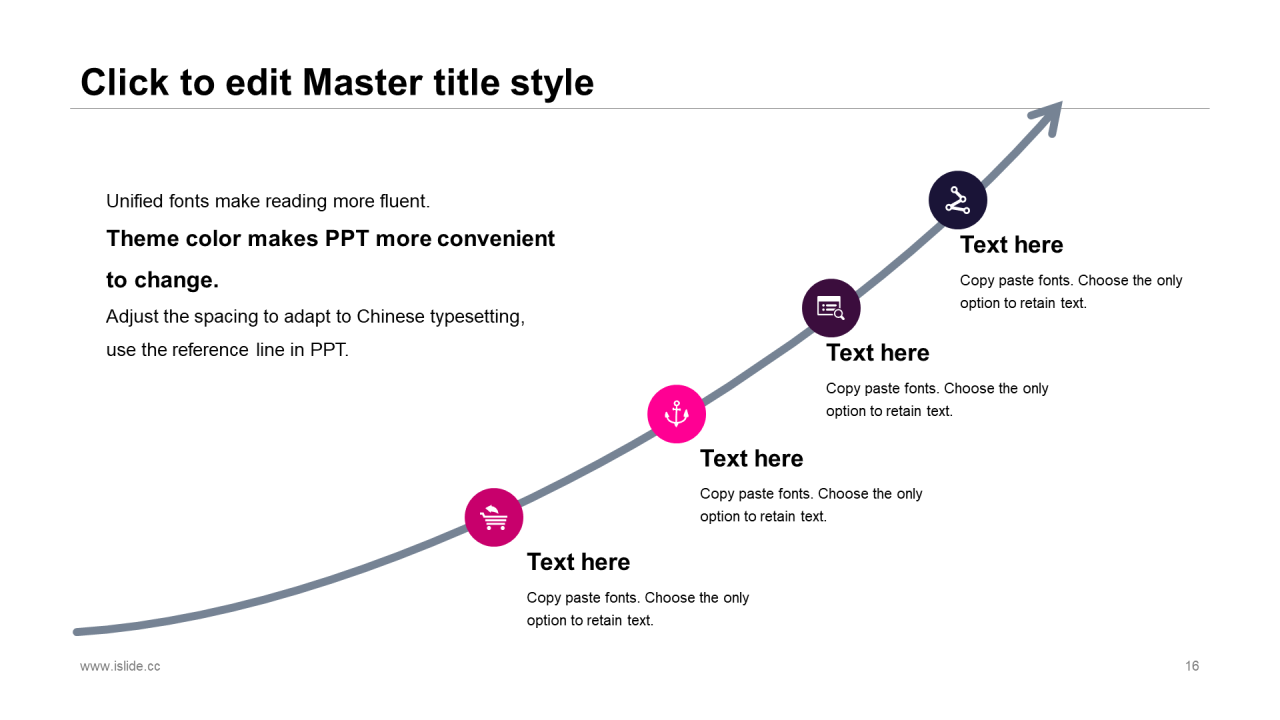 Click to edit Master title style

Unified fonts make reading more fluent.

Theme color makes PPT more convenient to change.

Adjust the spacing to adapt to Chinese typesetting, use the reference line in PPT.

Text here

Copy paste fonts. Choose the only option to retain text.

Text here

Copy paste fonts. Choose the only option to retain text.

Text here

Copy paste fonts. Choose the only option to retain text.

Text here

Copy paste fonts. Choose the only option to retain text.

www.islide.cc

16